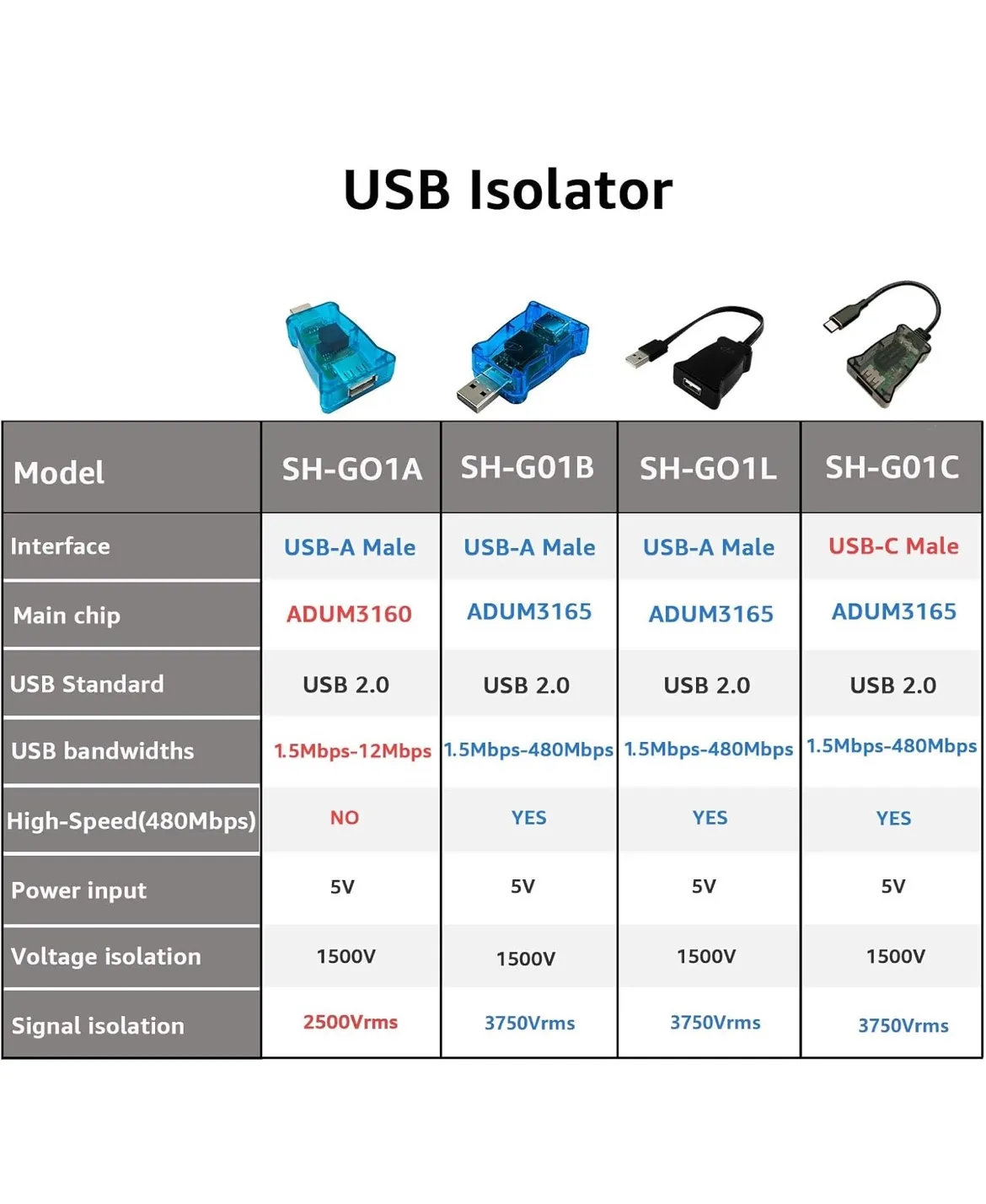 USB Isolator

| Model | SH-GO1A | SH-G01B | SH-GO1L | SH-G01C |
|---|---|---|---|---|
| Interface | USB-A Male | USB-A Male | USB-A Male | USB-C Male |
| Main chip | ADUM3160 | ADUM3165 | ADUM3165 | ADUM3165 |
| USB Standard | USB 2.0 | USB 2.0 | USB 2.0 | USB 2.0 |
| USB bandwidths | 1.5Mbps-12Mbps | 1.5Mbps-480Mbps | 1.5Mbps-480Mbps | 1.5Mbps-480Mbps |
| High-Speed(480Mbps) | NO | YES | YES | YES |
| Power input | 5V | 5V | 5V | 5V |
| Voltage isolation | 1500V | 1500V | 1500V | 1500V |
| Signal isolation | 2500Vrms | 3750Vrms | 3750Vrms | 3750Vrms |